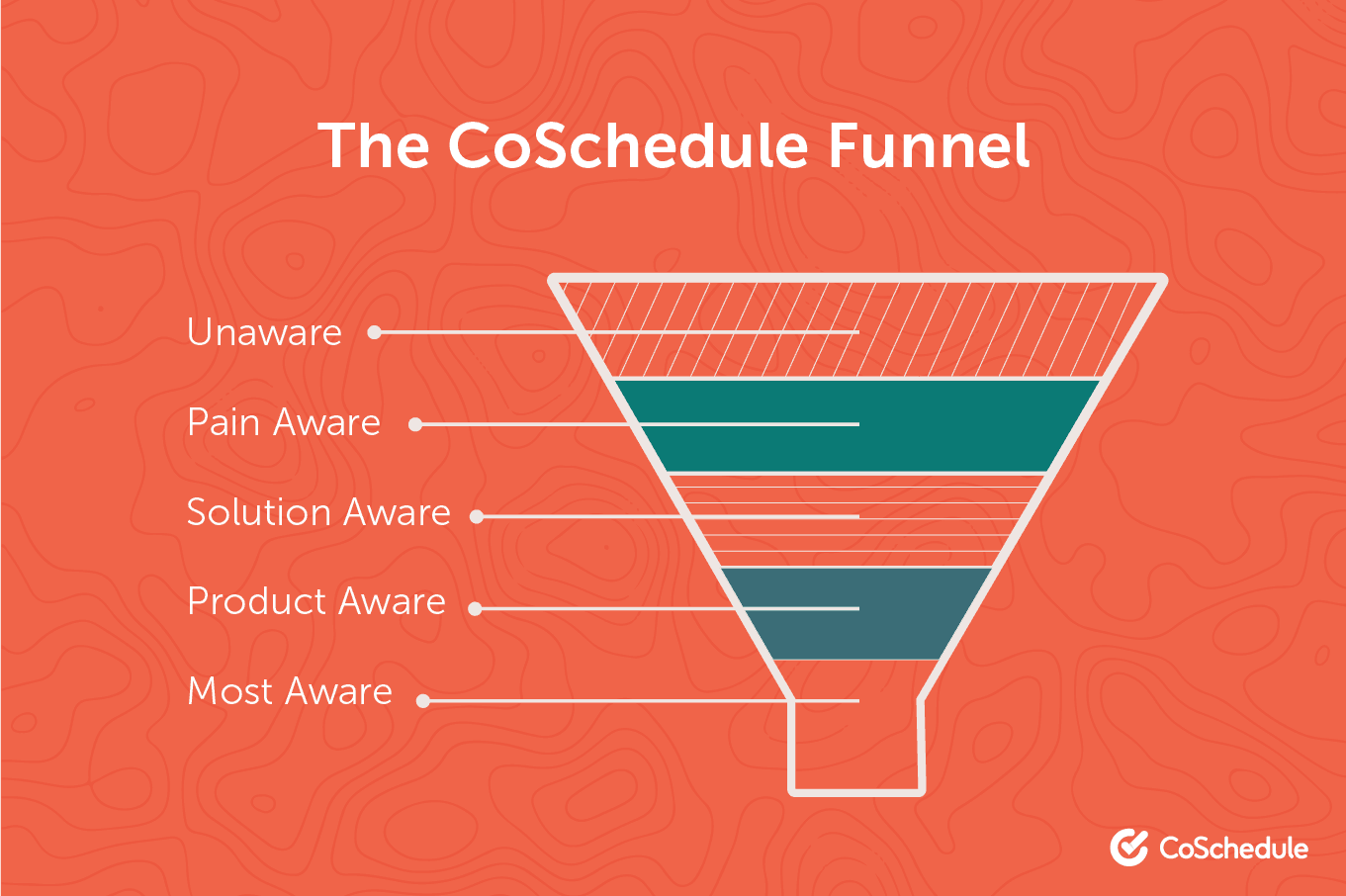 The CoSchedule Funnel

Unaware

Pain Aware

Solution Aware

Product Aware

Most Aware

CoSchedule